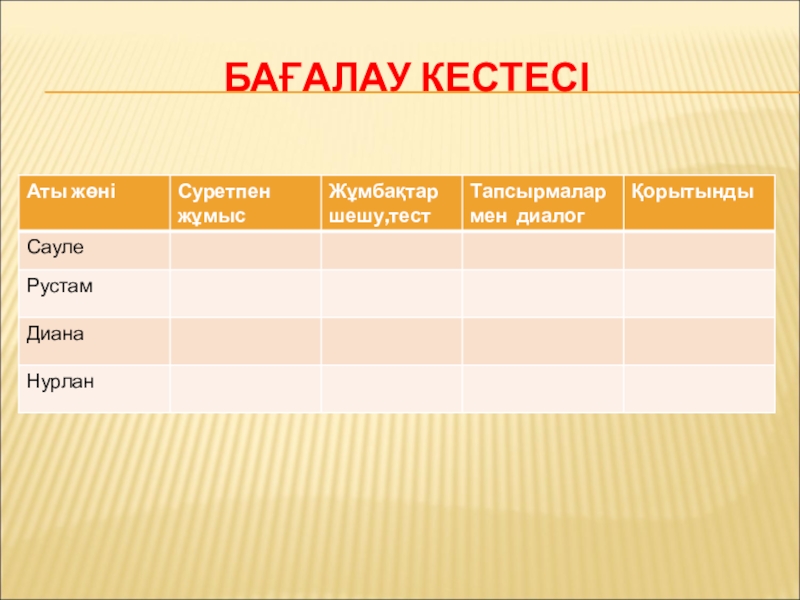 БАҒАЛАУ КЕСТЕСІ

| Аты жөні | Суретпен жұмыс | Жұмбақтар шешу,тест | Тапсырмалар мен диалог | Қорытынды |
|---|---|---|---|---|
| Сауле | | | | |
| Рустам | | | | |
| Диана | | | | |
| Нурлан | | | | |